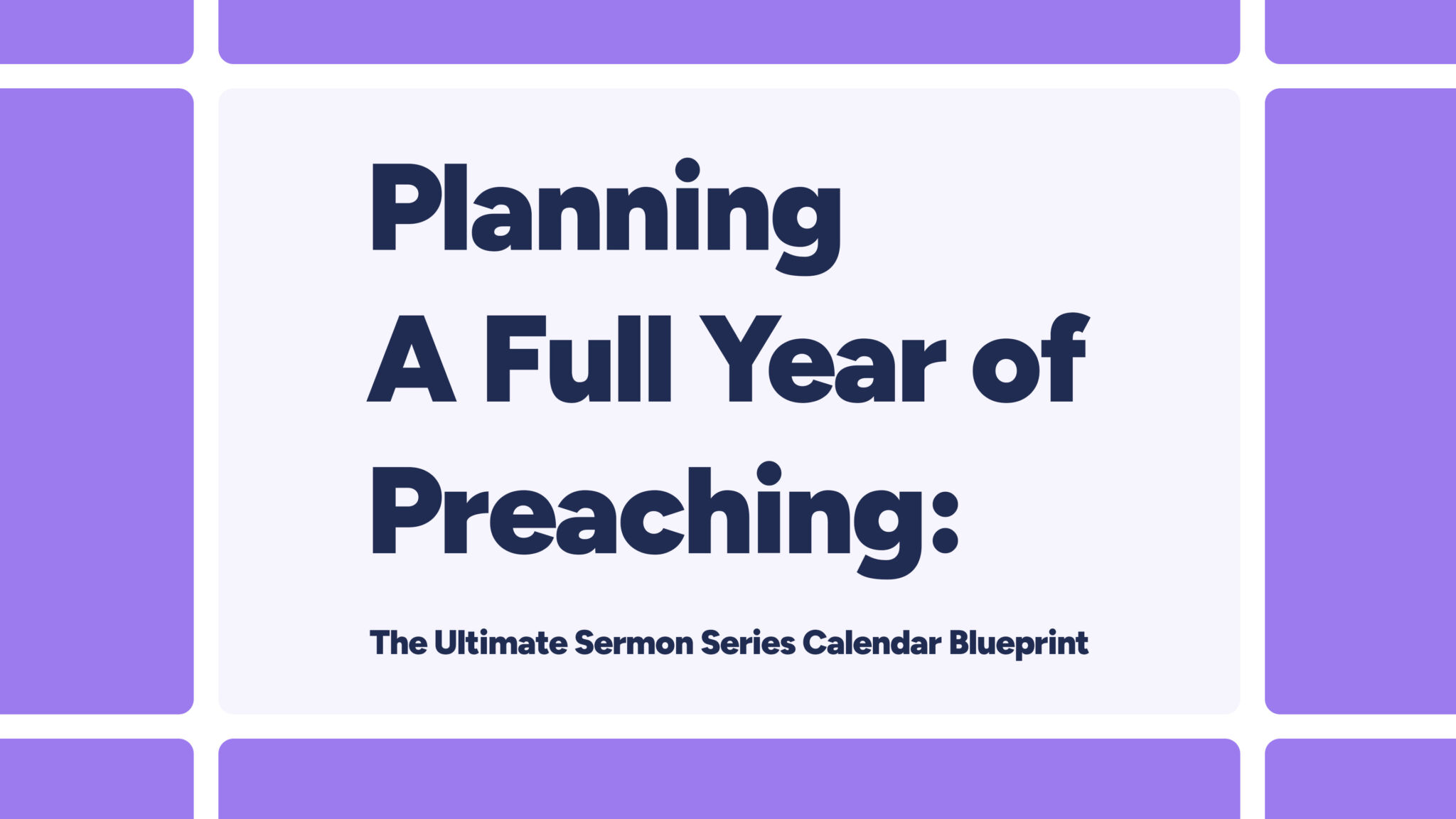 Planning A Full Year of Preaching:

The Ultimate Sermon Series Calendar Blueprint